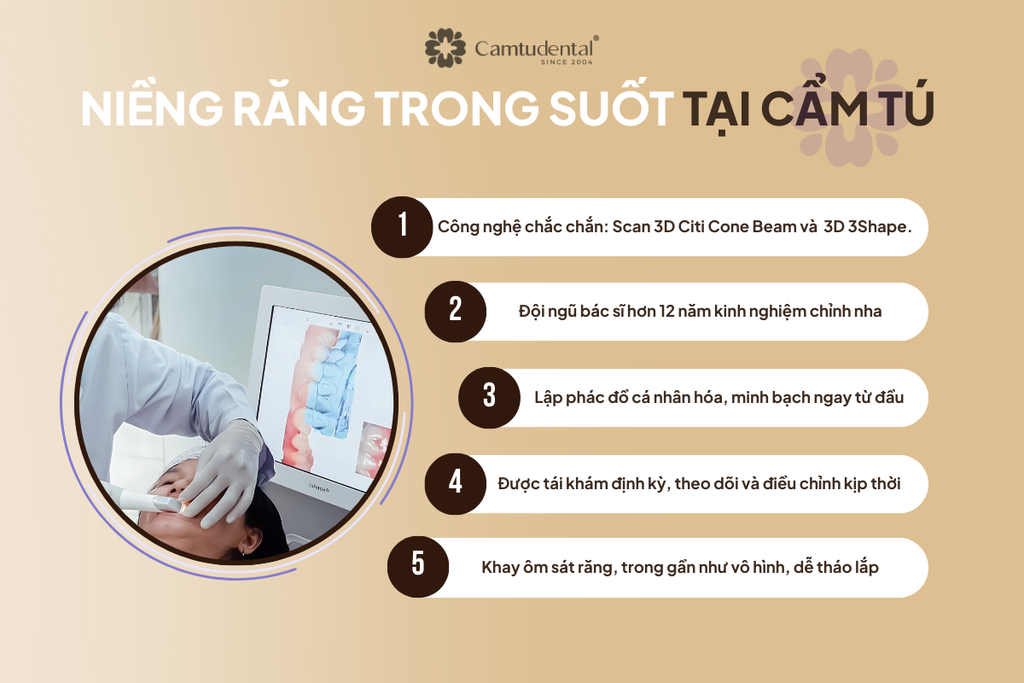 Camtudental®
SINCE 2004

NIỀNG RĂNG TRONG SUỐT TẠI CẨM TÚ

1 Công nghệ chắc chắn: Scan 3D Citi Cone Beam và 3D 3Shape.

2 Đội ngũ bác sĩ hơn 12 năm kinh nghiệm chỉnh nha

3 Lập phác đồ cá nhân hóa, minh bạch ngay từ đầu

4 Được tái khám định kỳ, theo dõi và điều chỉnh kịp thời

5 Khay ôm sát răng, trong gần như vô hình, dễ tháo lắp